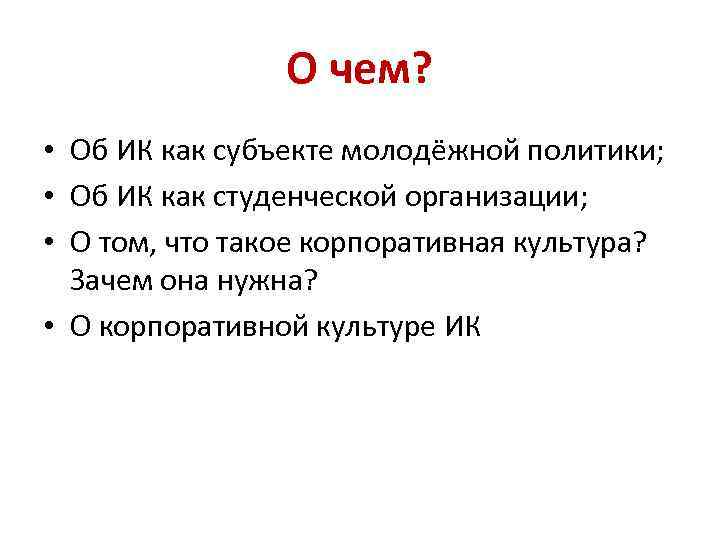 О чем?

• Об ИК как субъекте молодёжной политики;
• Об ИК как студенческой организации;
• О том, что такое корпоративная культура? Зачем она нужна?
• О корпоративной культуре ИК